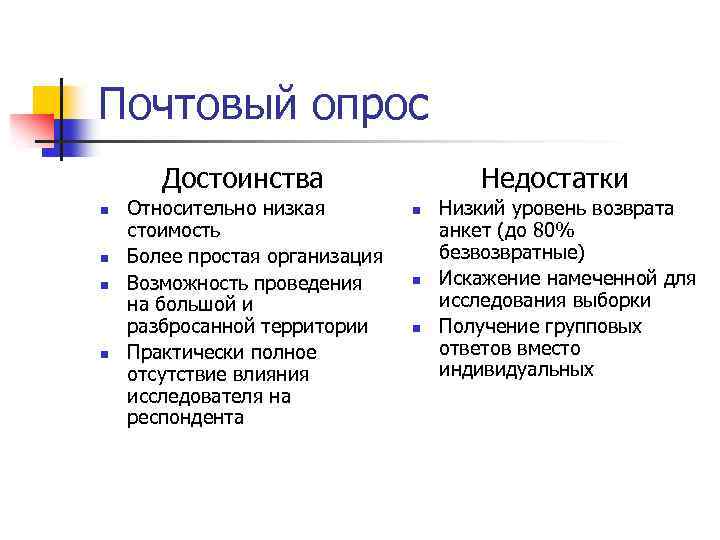 Почтовый опрос

Достоинства

- Относительно низкая стоимость
- Более простая организация
- Возможность проведения на большой и разбросанной территории
- Практически полное отсутствие влияния исследователя на респондента

Недостатки

- Низкий уровень возврата анкет (до 80% безвозвратные)
- Искажение намеченной для исследования выборки
- Получение групповых ответов вместо индивидуальных